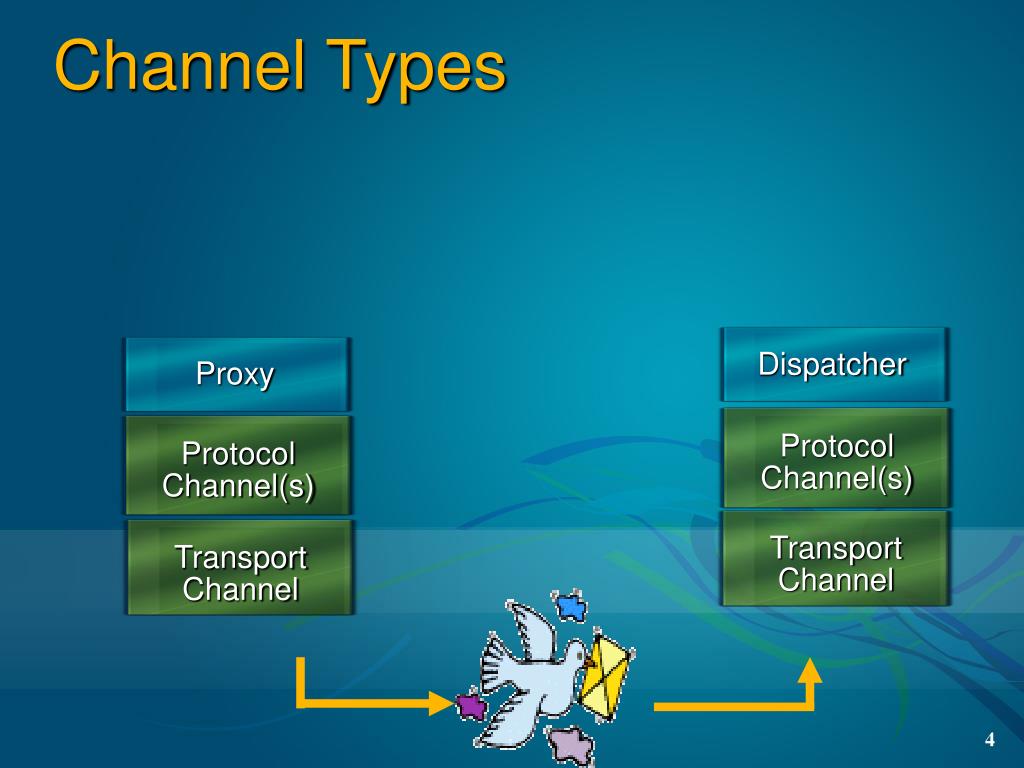 Channel Types

Proxy

Protocol Channel(s)

Transport Channel

Dispatcher

Protocol Channel(s)

Transport Channel

4